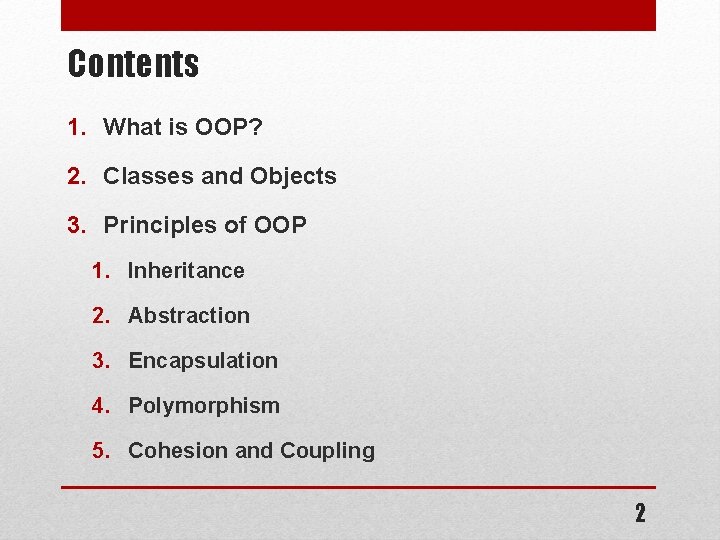 Contents

1. What is OOP?
2. Classes and Objects
3. Principles of OOP
   1. Inheritance
   2. Abstraction
   3. Encapsulation
   4. Polymorphism
   5. Cohesion and Coupling

2